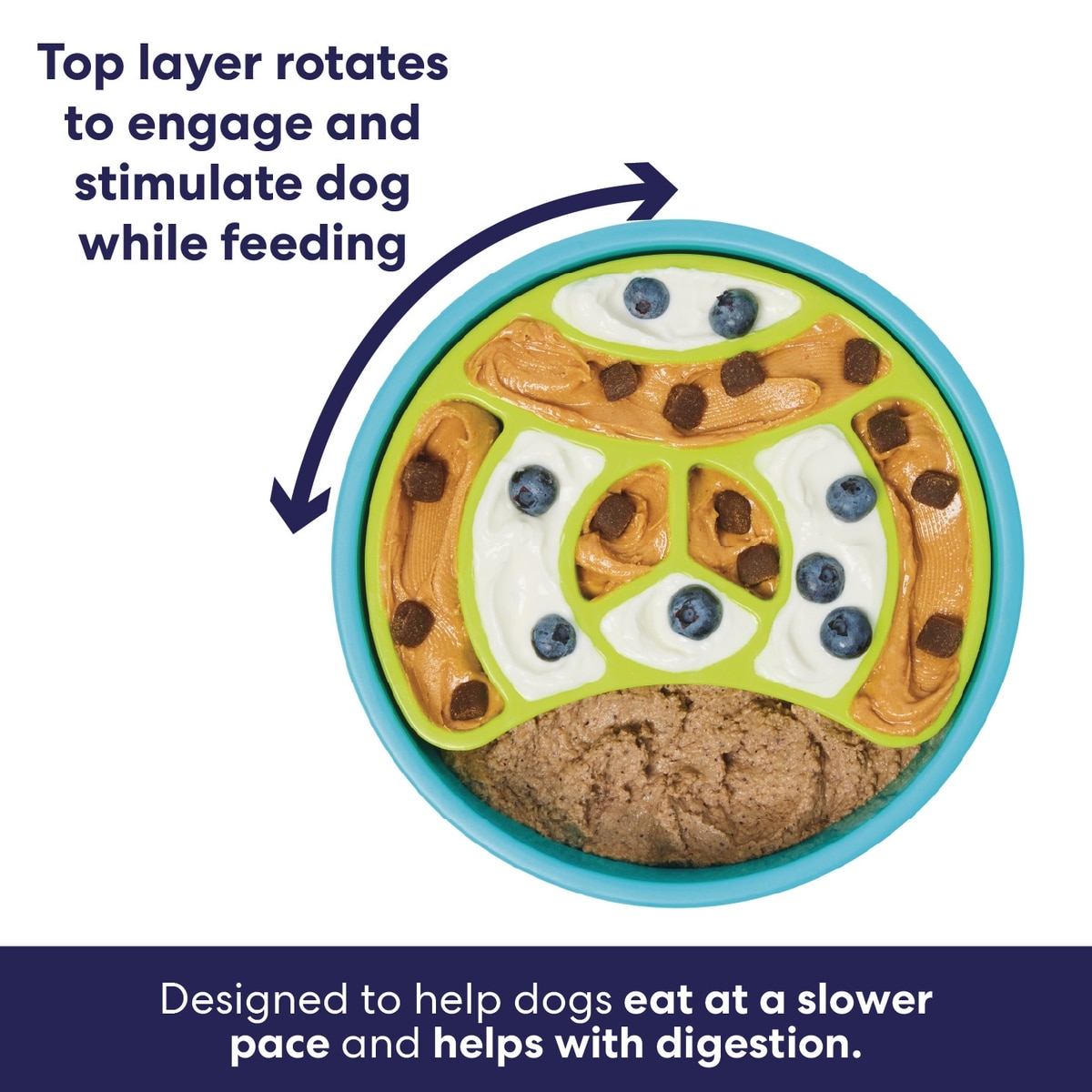 Top layer rotates to engage and stimulate dog while feeding

Designed to help dogs eat at a slower pace and helps with digestion.